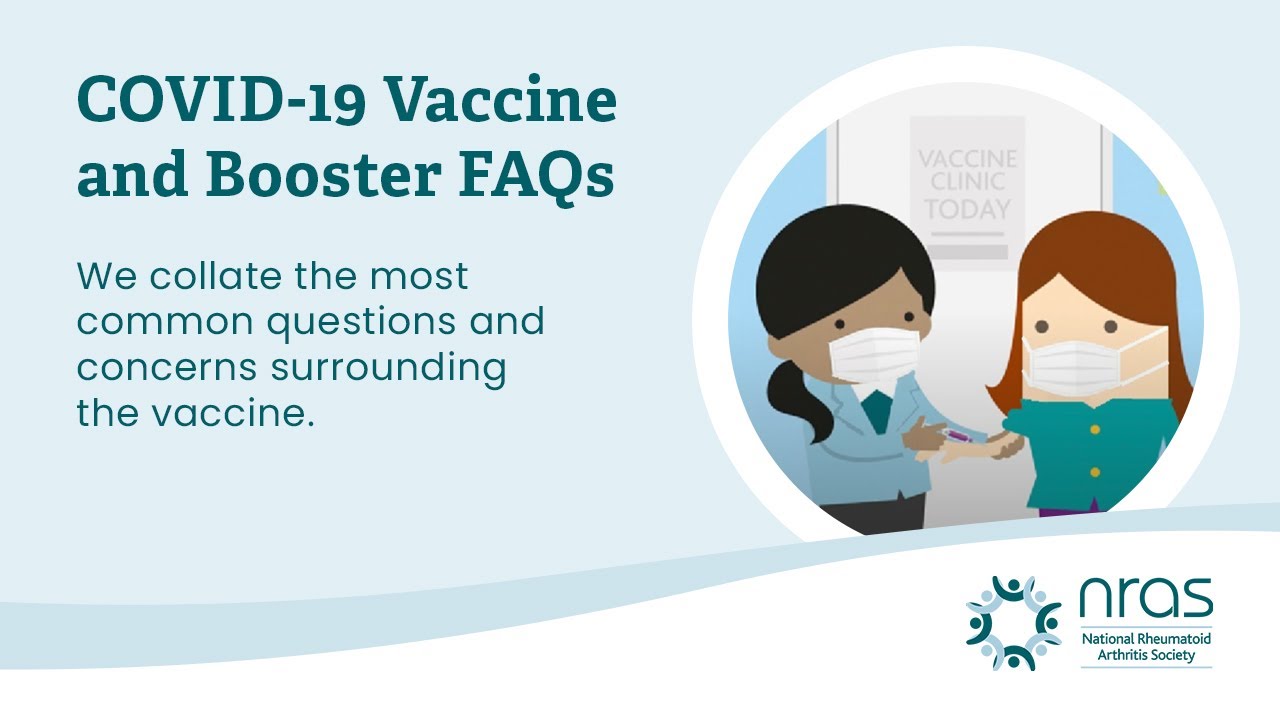 COVID-19 Vaccine and Booster FAQs

We collate the most common questions and concerns surrounding the vaccine.

VACCINE CLINIC TODAY

nras
National Rheumatoid Arthritis Society